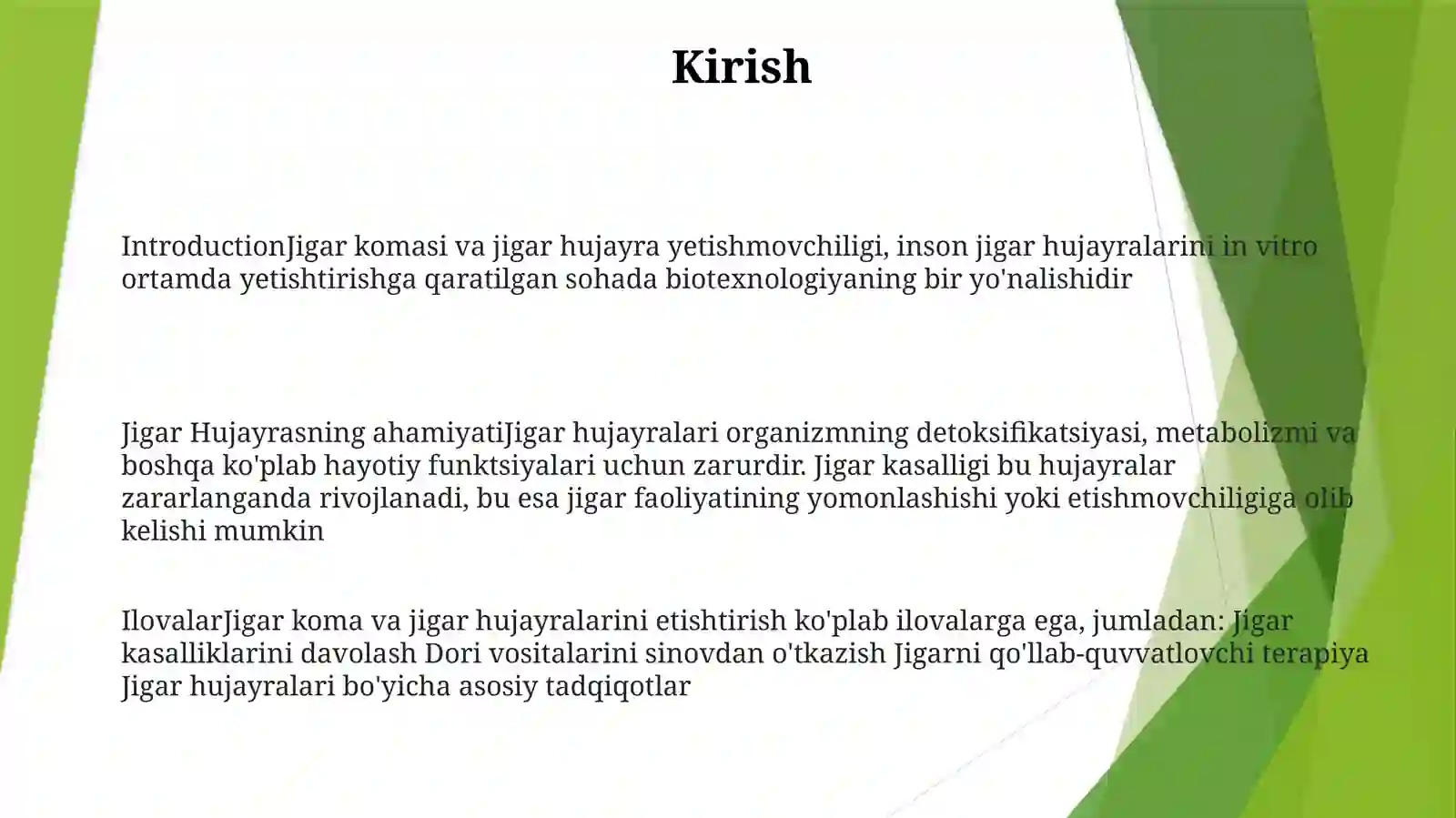 Kirish

IntroductionJigar komasi va jigar hujayra yetishmovchiligi, inson jigar hujayralarini in vitro ortamda yetishtirishga qaratilgan sohada biotexnologiyaning bir yo'nalishidir

Jigar Hujayrasning ahamiyatiJigar hujayralari organizmning detoksifikatsiyasi, metabolizmi va boshqa ko'plab hayotiy funktsiyalari uchun zarurdir. Jigar kasalligi bu hujayralar zararlanganda rivojlanadi, bu esa jigar faoliyatining yomonlashishi yoki etishmovchiligiga olib kelishi mumkin

IlovalarJigar koma va jigar hujayralarini etishtirish ko'plab ilovalarga ega, jumladan: Jigar kasalliklarini davolash Dori vositalarini sinovdan o'tkazish Jigarni qo'llab-quvvatlovchi terapiya Jigar hujayralari bo'yicha asosiy tadqiqotlar